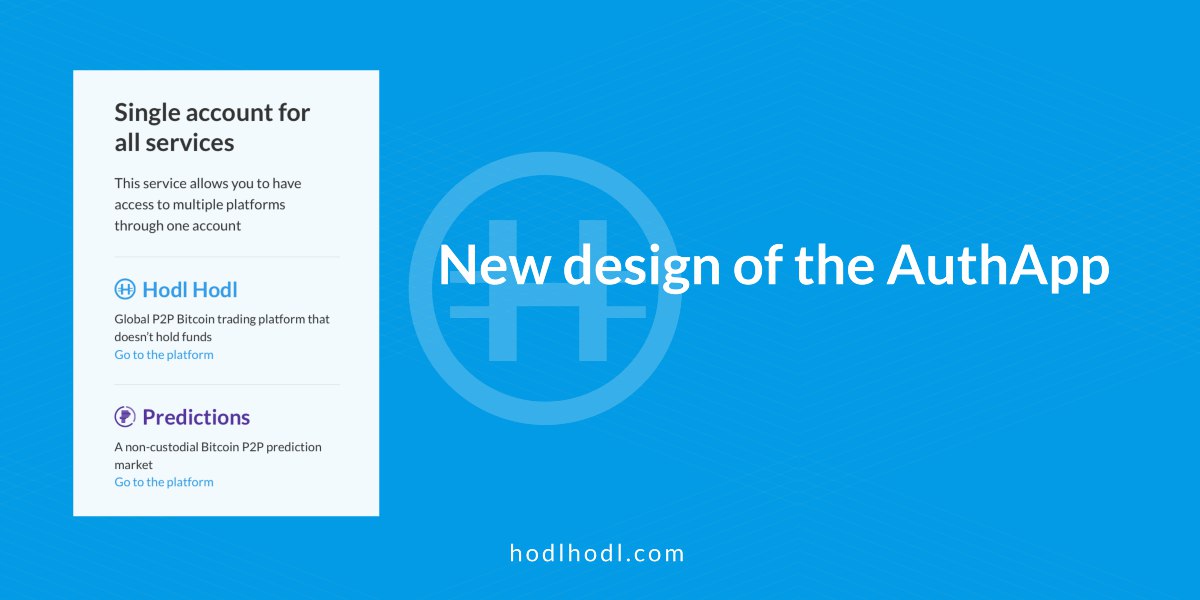 Single account for all services

This service allows you to have access to multiple platforms through one account

Hodl Hodl

Global P2P Bitcoin trading platform that doesn't hold funds
Go to the platform

Predictions

A non-custodial Bitcoin P2P prediction market
Go to the platform

New design of the AuthApp

hodlhodl.com